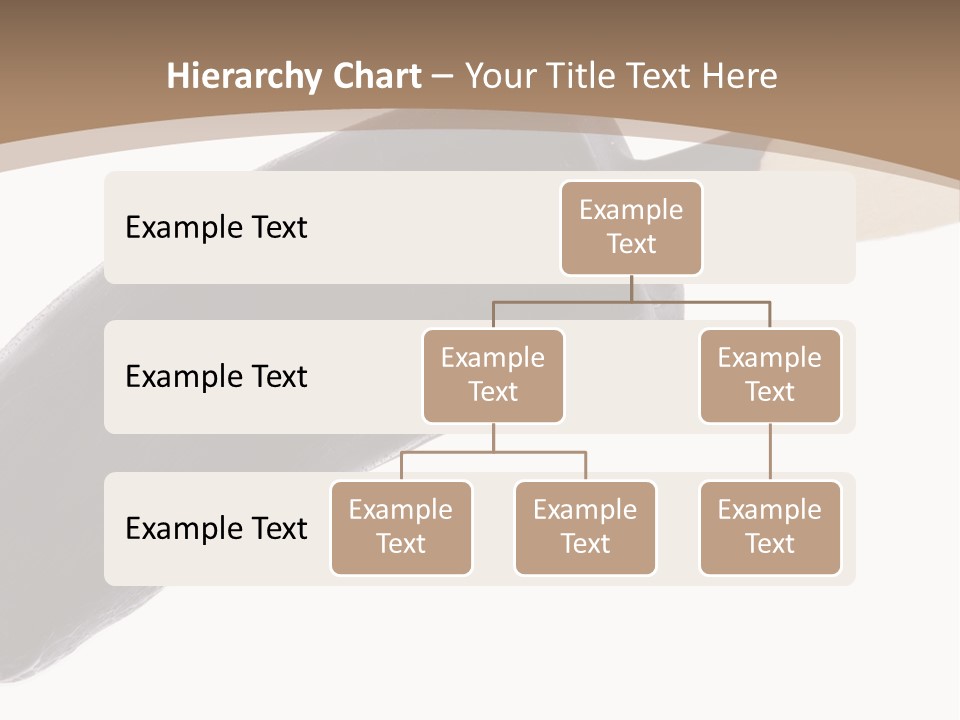 Hierarchy Chart – Your Title Text Here

Example Text

Example Text

Example Text

Example Text

Example Text

Example Text

Example Text

Example Text

Example Text